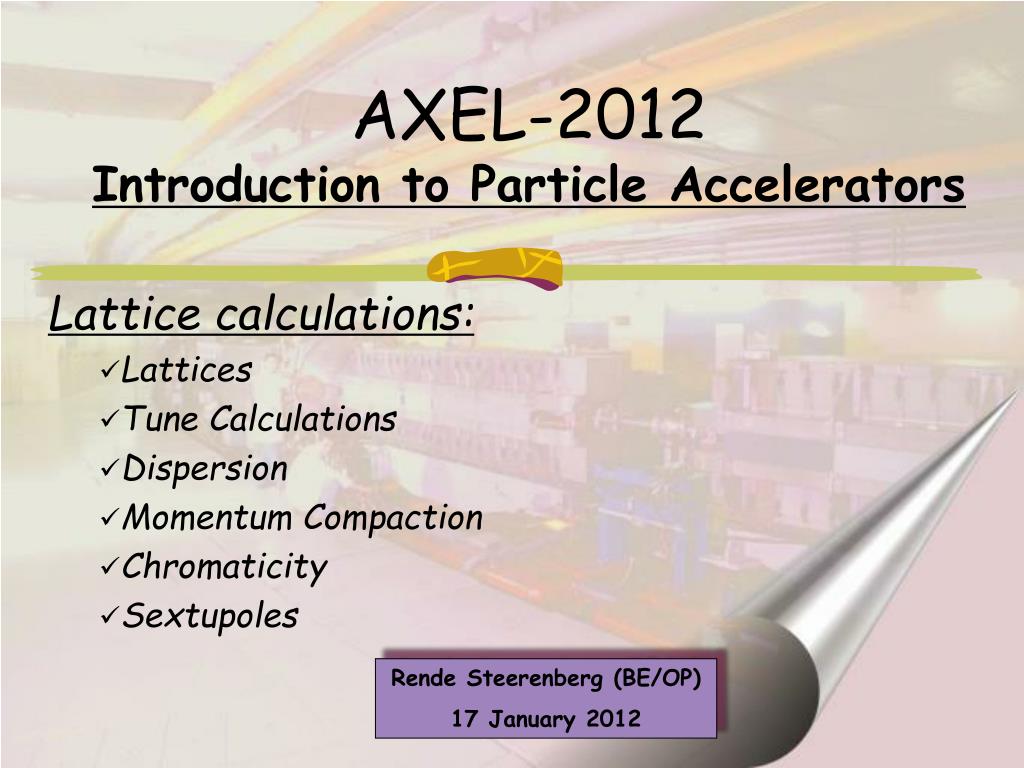 AXEL-2012
Introduction to Particle Accelerators

Lattice calculations:
✓Lattices
✓Tune Calculations
✓Dispersion
✓Momentum Compaction
✓Chromaticity
✓Sextupoles

Rende Steerenberg (BE/OP)
17 January 2012